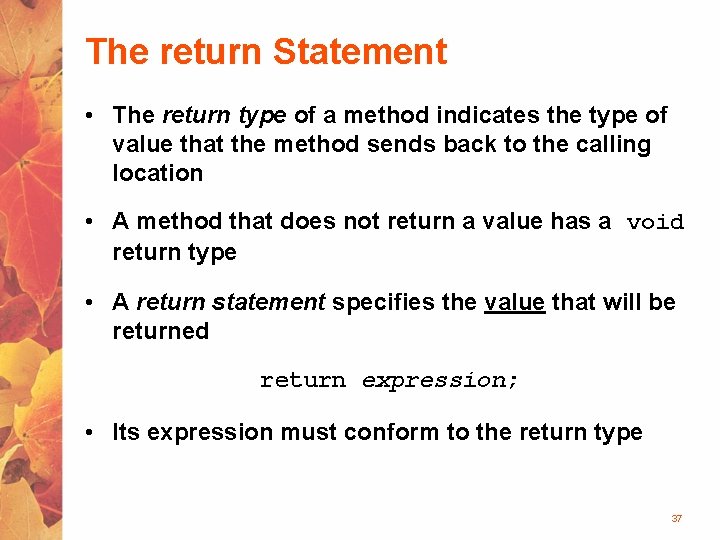 The return Statement

• The return type of a method indicates the type of value that the method sends back to the calling location

• A method that does not return a value has a void return type

• A return statement specifies the value that will be returned

return expression;

• Its expression must conform to the return type

37